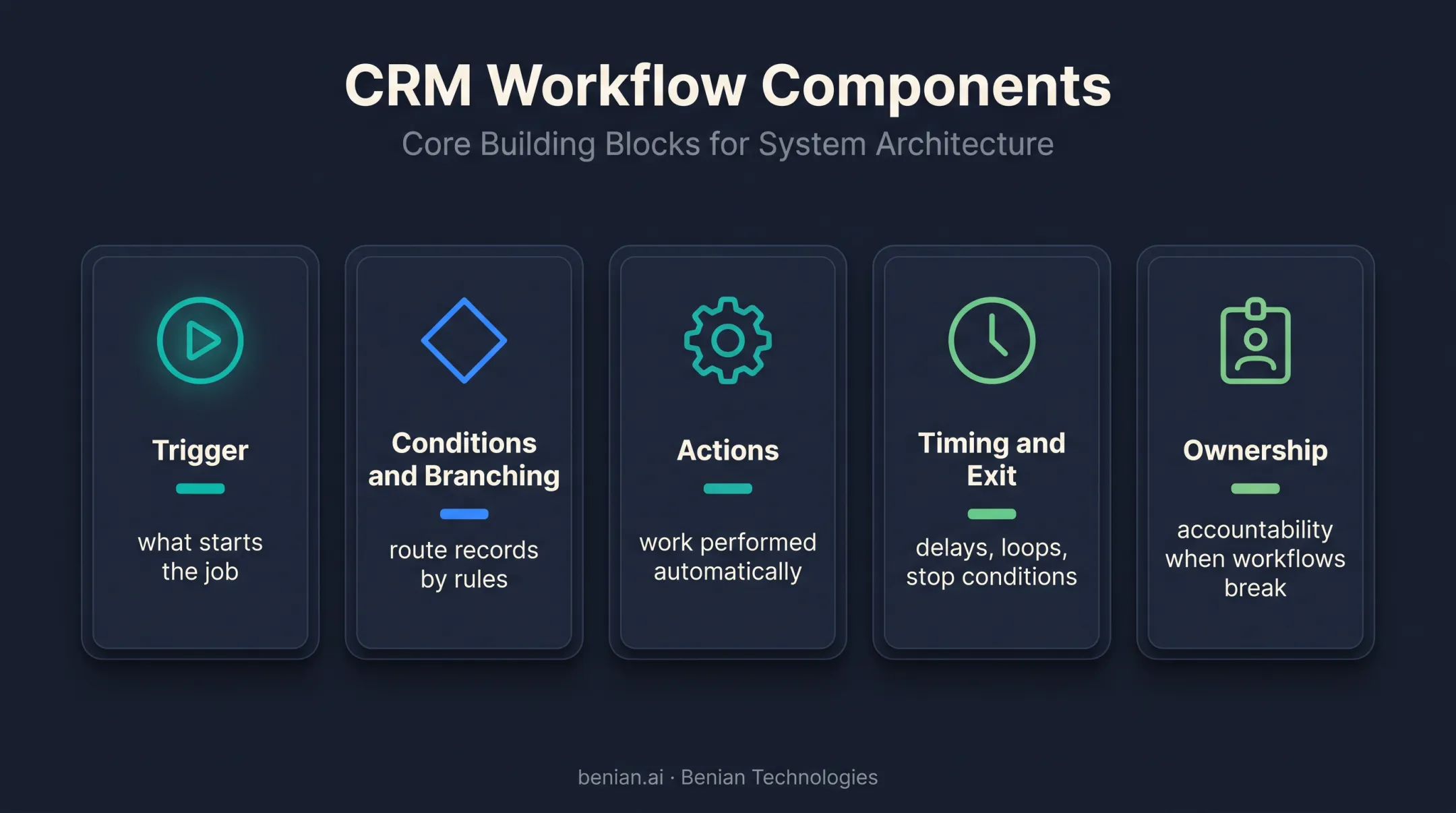 CRM Workflow Components

Core Building Blocks for System Architecture

Trigger

what starts the job

Conditions and Branching

route records by rules

Actions

work performed automatically

Timing and Exit

delays, loops, stop conditions

Ownership

accountability when workflows break

benian.ai · Benian Technologies